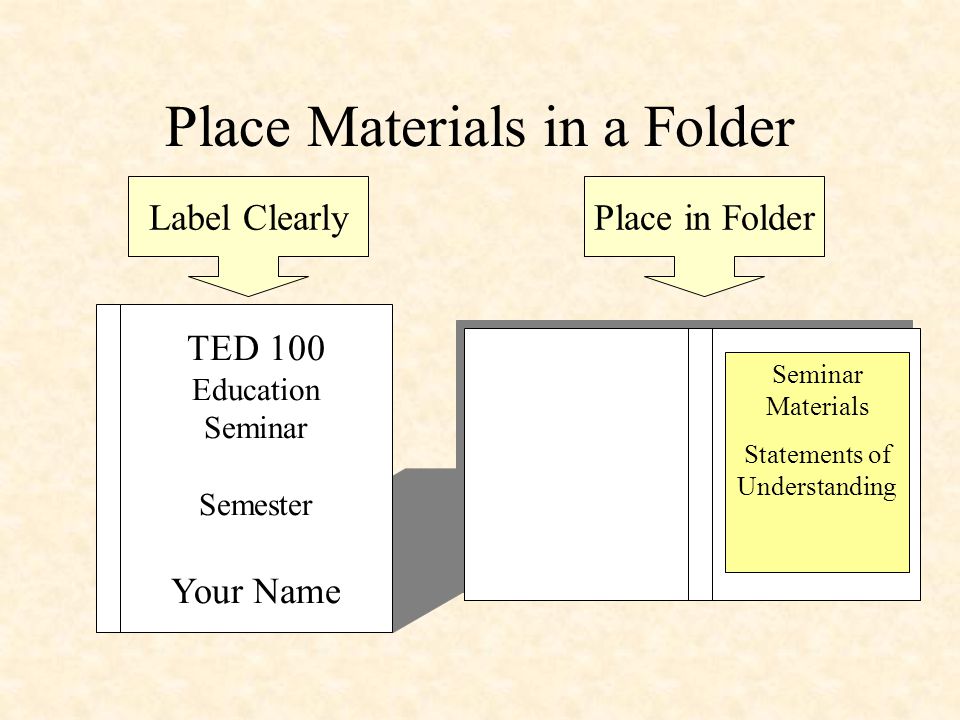 Place Materials in a Folder

Label Clearly

Place in Folder

TED 100
Education
Seminar

Semester

Your Name

Seminar
Materials

Statements of
Understanding